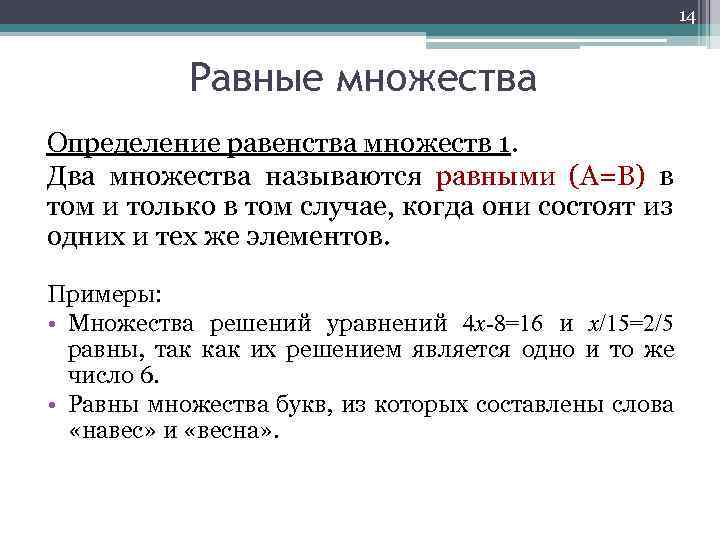 14

Равные множества

Определение равенства множеств 1.
Два множества называются равными (А=В) в том и только в том случае, когда они состоят из одних и тех же элементов.

Примеры:
• Множества решений уравнений $4x-8=16$ и $x/15=2/5$ равны, так как их решением является одно и то же число 6.
• Равны множества букв, из которых составлены слова «навес» и «весна».